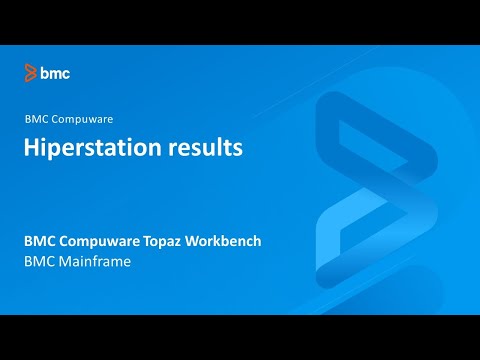 bmc

BMC Compuware

Hiperstation results

BMC Compuware Topaz Workbench
BMC Mainframe